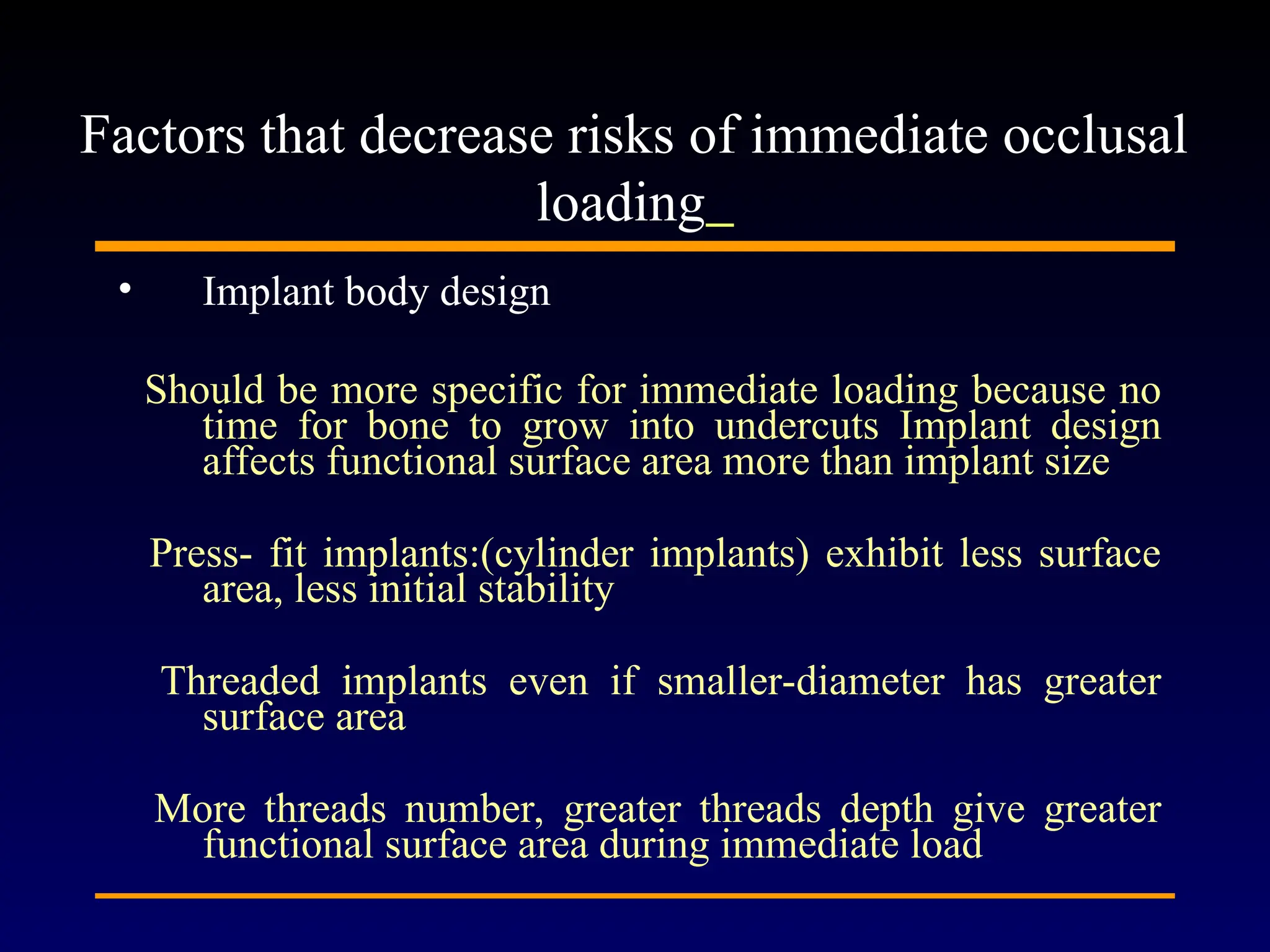 Factors that decrease risks of immediate occlusal loading_

• Implant body design

Should be more specific for immediate loading because no time for bone to grow into undercuts Implant design affects functional surface area more than implant size

Press- fit implants:(cylinder implants) exhibit less surface area, less initial stability

Threaded implants even if smaller-diameter has greater surface area

More threads number, greater threads depth give greater functional surface area during immediate load